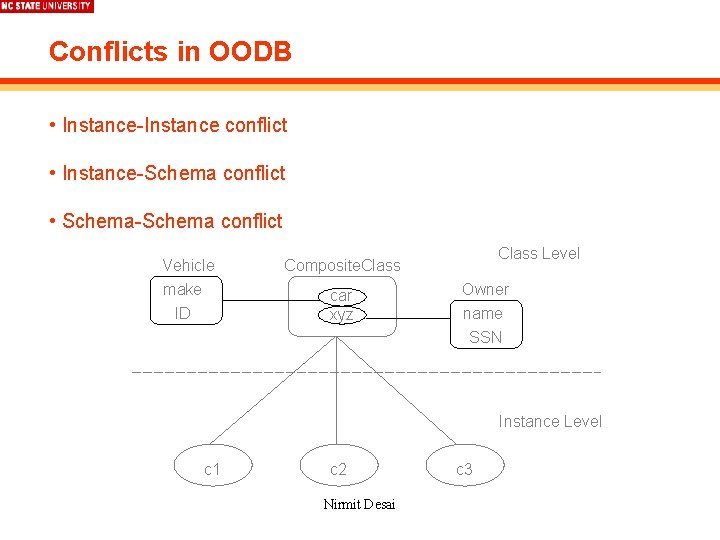 NC STATE UNIVERSITY

Conflicts in OODB

• Instance-Instance conflict

• Instance-Schema conflict

• Schema-Schema conflict

Class Level

Vehicle
make
ID

CompositeClass
car
xyz

Owner
name
SSN

Instance Level

c1
c2
c3

Nirmit Desai